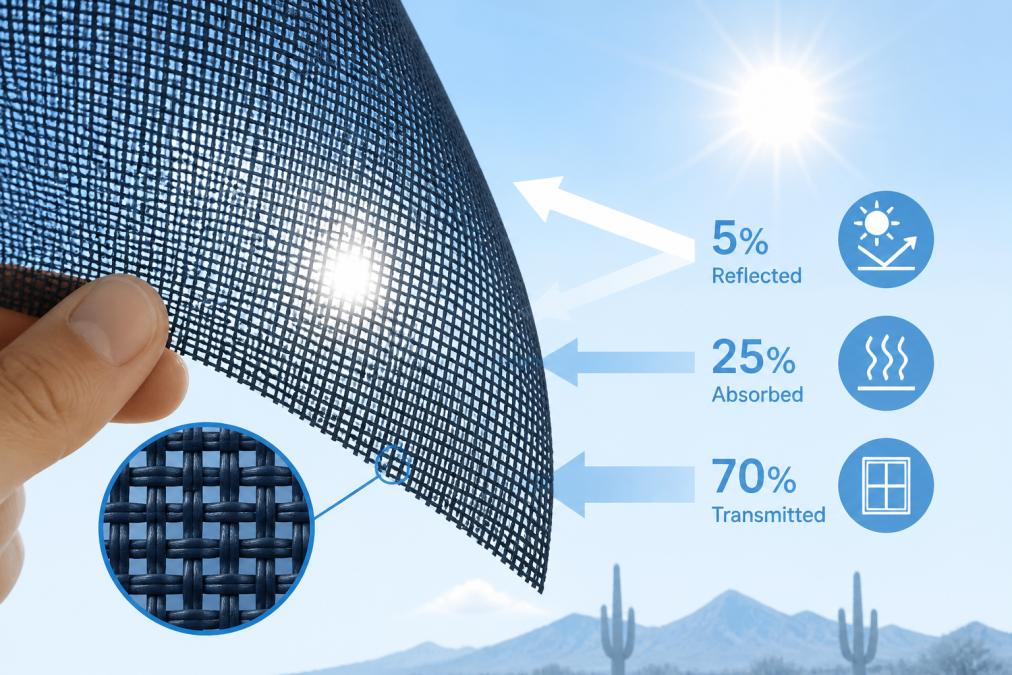 5%
Reflected

25%
Absorbed

70%
Transmitted